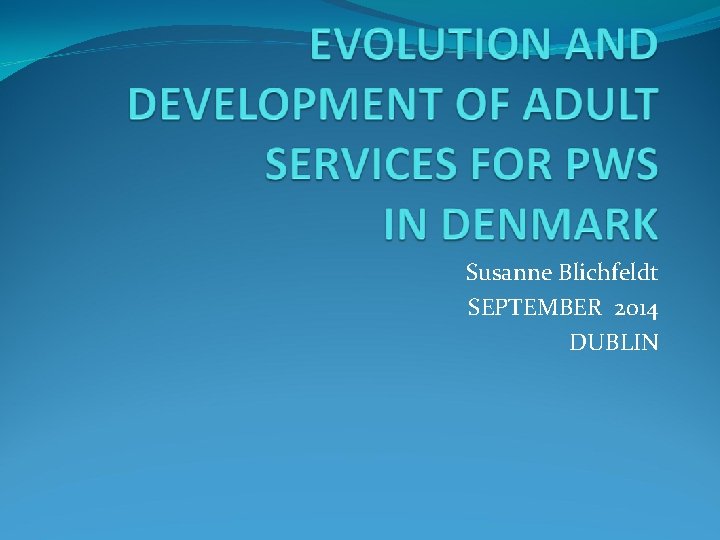 EVOLUTION AND DEVELOPMENT OF ADULT SERVICES FOR PWS IN DENMARK

Susanne Blichfeldt
SEPTEMBER 2014
DUBLIN